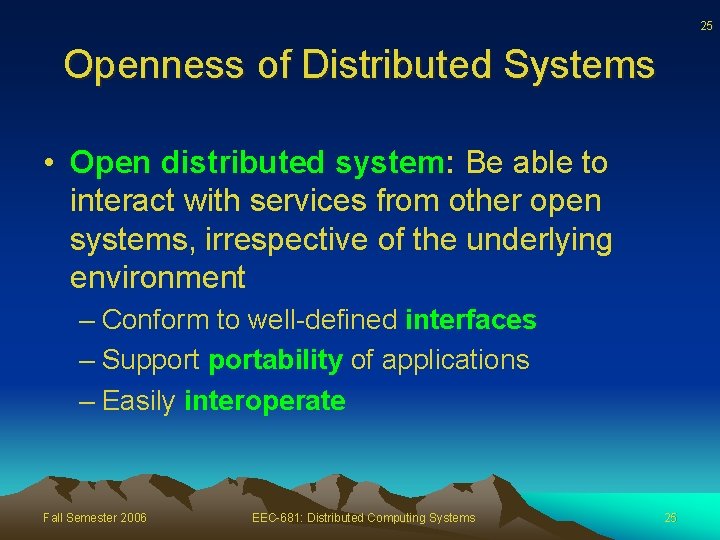 25

Openness of Distributed Systems

• Open distributed system: Be able to interact with services from other open systems, irrespective of the underlying environment

– Conform to well-defined interfaces

– Support portability of applications

– Easily interoperate

Fall Semester 2006

EEC-681: Distributed Computing Systems

25